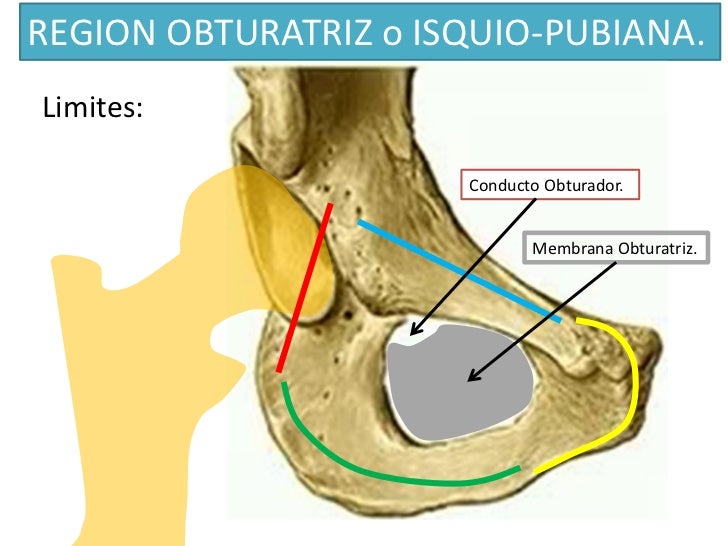 REGION OBTURATRIZ o ISQUIO-PUBIANA.

Limites:

Conducto Obturador.

Membrana Obturatriz.